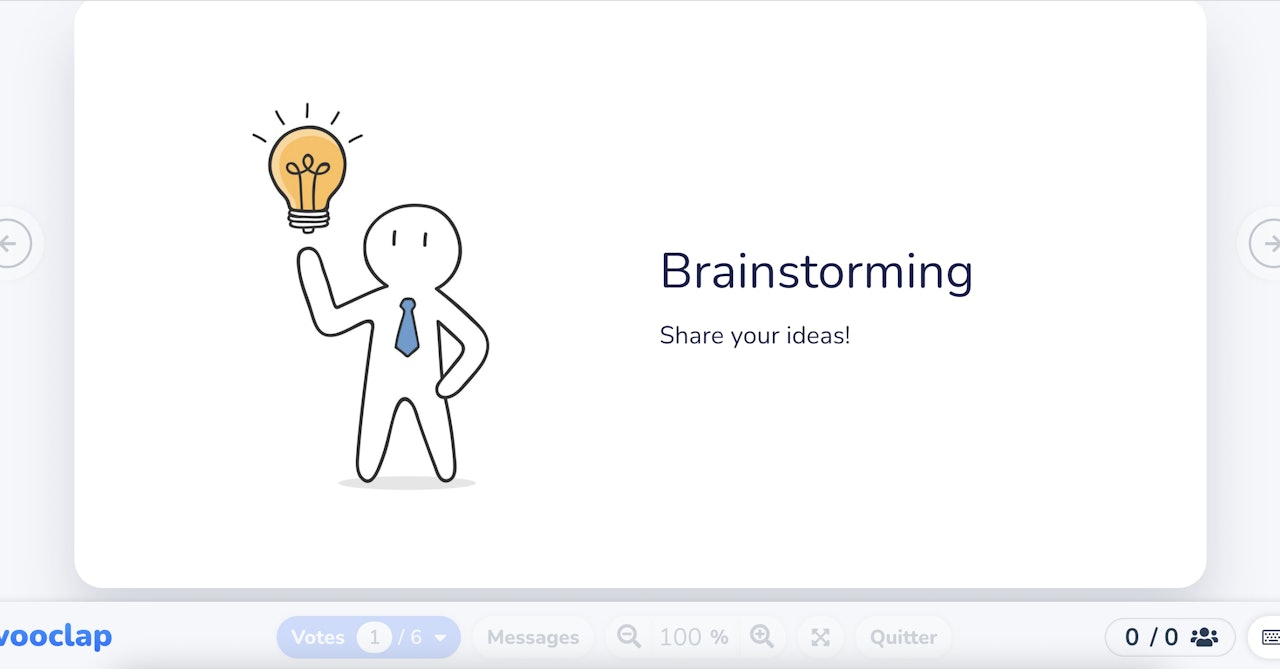 Brainstorming

Share your ideas!

vooclap

Votes 1 / 6

Messages

100 %

Quitter

0 / 0